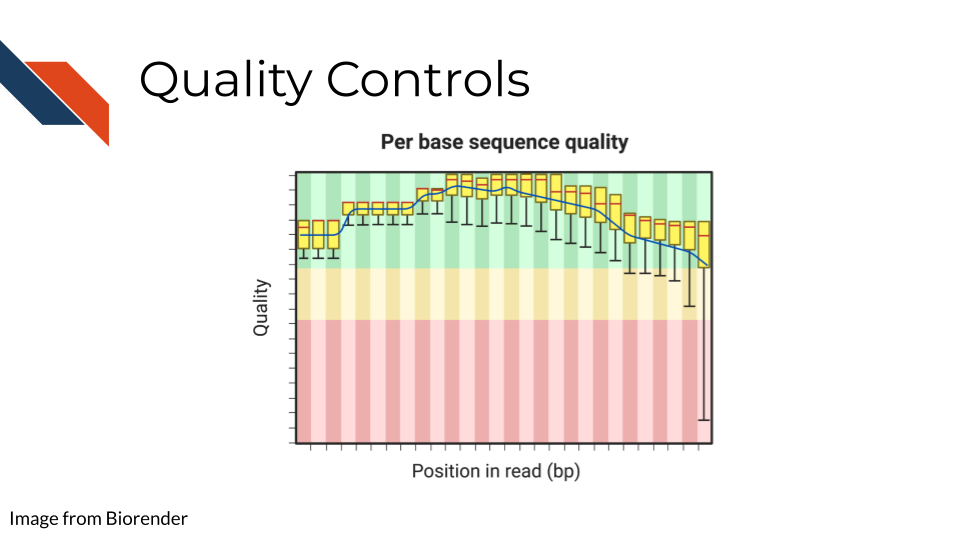 Quality Controls

Per base sequence quality

Quality

Position in read (bp)

Image from Biorender